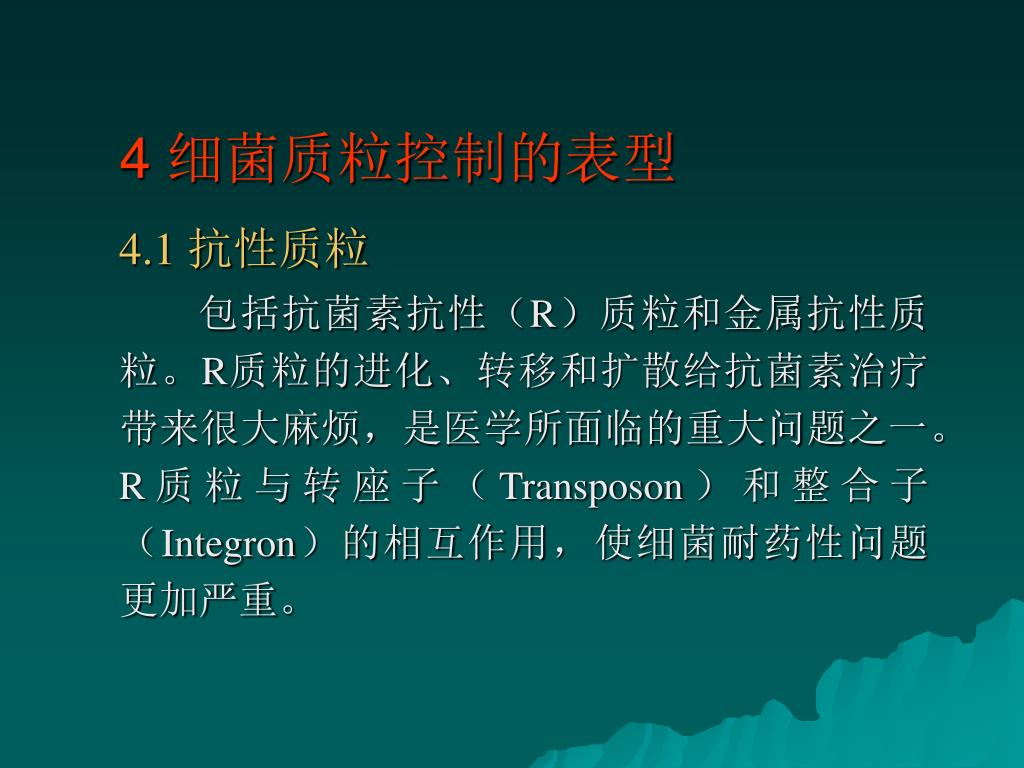 4 细菌质粒控制的表型

4.1 抗性质粒

包括抗菌素抗性（R）质粒和金属抗性质粒。R质粒的进化、转移和扩散给抗菌素治疗带来很大麻烦，是医学所面临的重大问题之一。R质粒与转座子（Transposon）和整合子（Integron）的相互作用，使细菌耐药性问题更加严重。